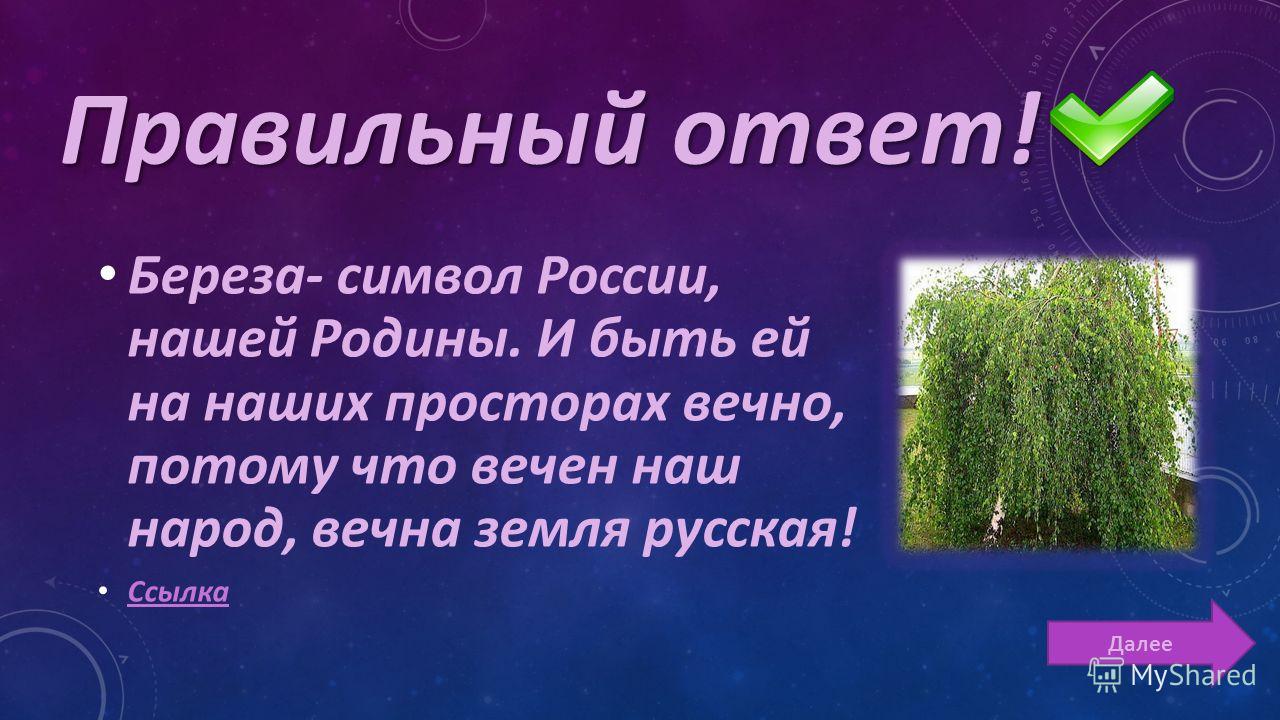 Правильный ответ!

• Береза- символ России, нашей Родины. И быть ей на наших просторах вечно, потому что вечен наш народ, вечна земля русская!

• Ссылка

Далее

MyShared